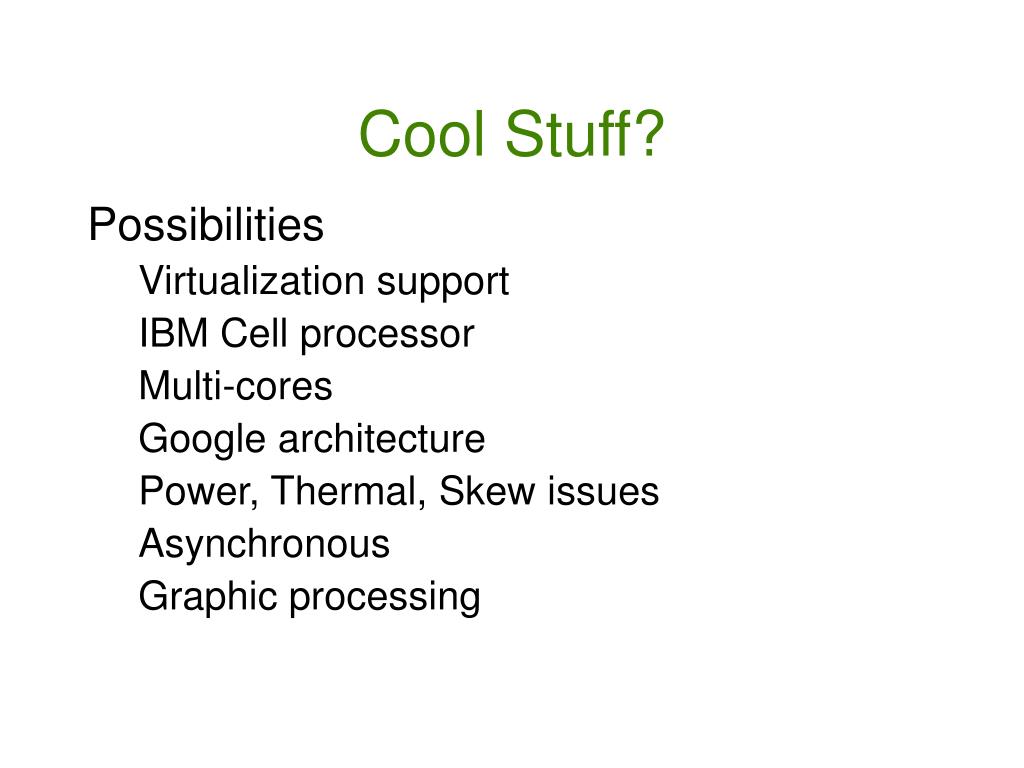 Cool Stuff?

Possibilities

Virtualization support
IBM Cell processor
Multi-cores
Google architecture
Power, Thermal, Skew issues
Asynchronous
Graphic processing